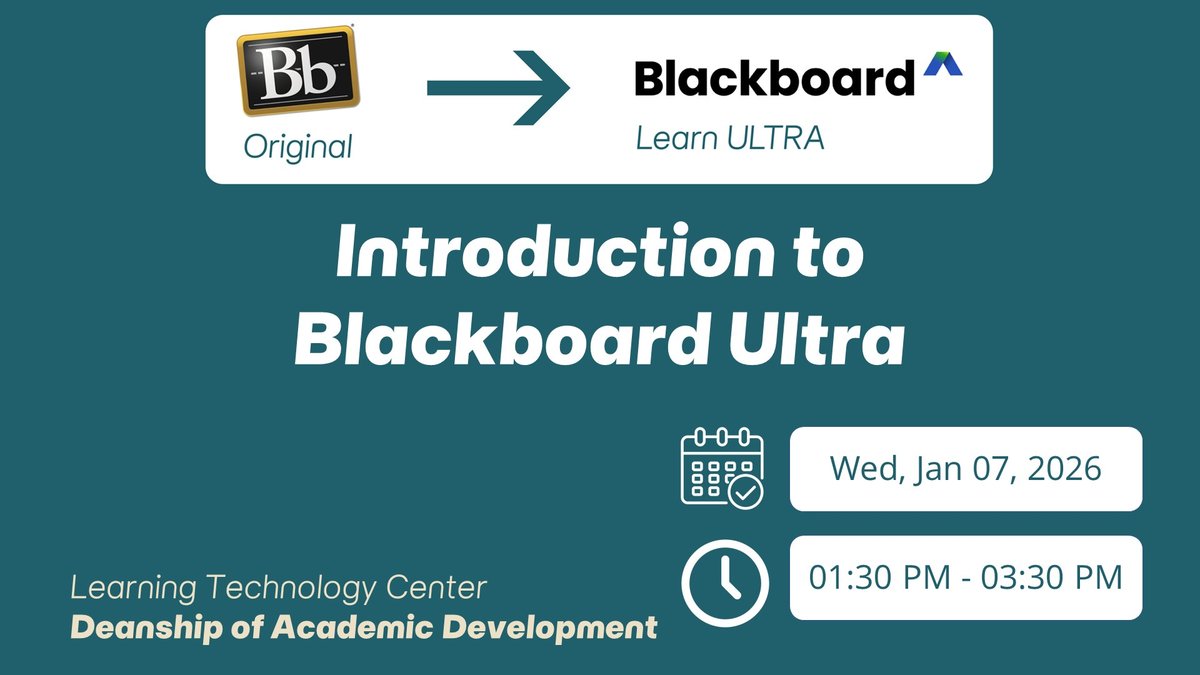 Bb
Original

Blackboard
Learn ULTRA

Introduction to Blackboard Ultra

Wed, Jan 07, 2026

01:30 PM - 03:30 PM

Learning Technology Center
Deanship of Academic Development